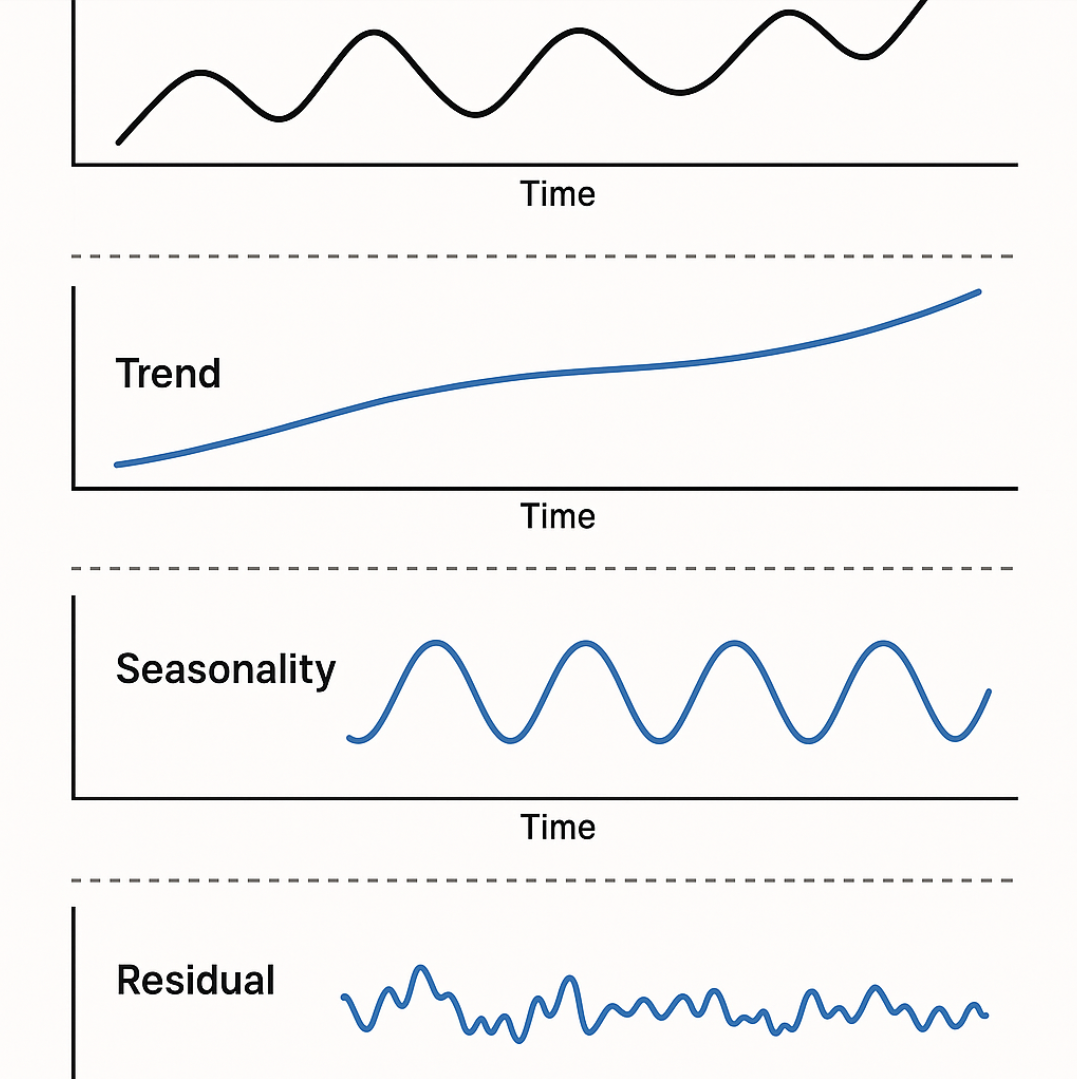 Time

Trend

Time

Seasonality

Time

Residual